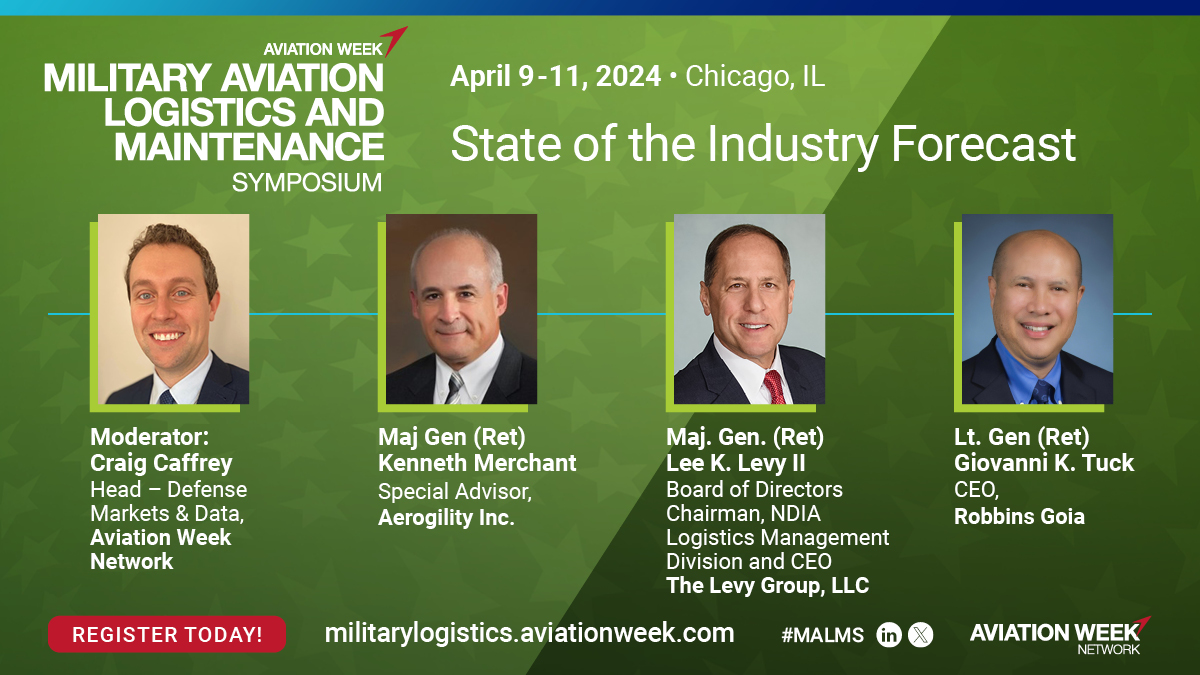 AVIATION WEEK
MILITARY AVIATION LOGISTICS AND MAINTENANCE
SYMPOSIUM

April 9-11, 2024 • Chicago, IL

State of the Industry Forecast

Moderator:
Craig Caffrey
Head – Defense Markets & Data,
Aviation Week Network

Maj Gen (Ret)
Kenneth Merchant
Special Advisor,
Aerogility Inc.

Maj. Gen. (Ret)
Lee K. Levy II
Board of Directors Chairman, NDIA Logistics Management Division and CEO
The Levy Group, LLC

Lt. Gen (Ret)
Giovanni K. Tuck
CEO,
Robbins Goia

REGISTER TODAY!

militarylogistics.aviationweek.com

#MALMS

AVIATION WEEK
NETWORK